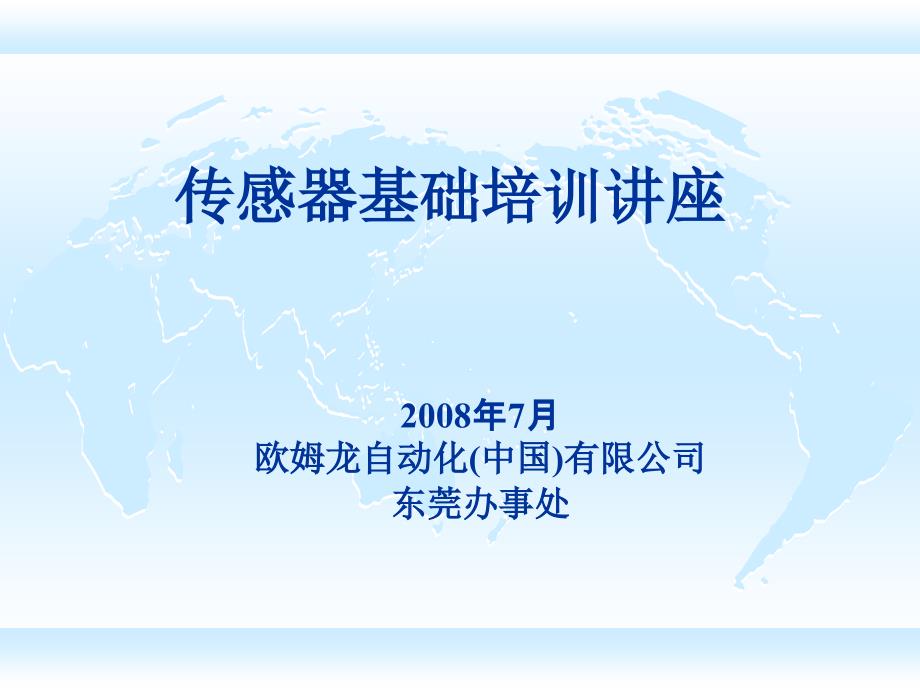 传感器基础培训讲座

2008年7月
欧姆龙自动化(中国)有限公司
东莞办事处